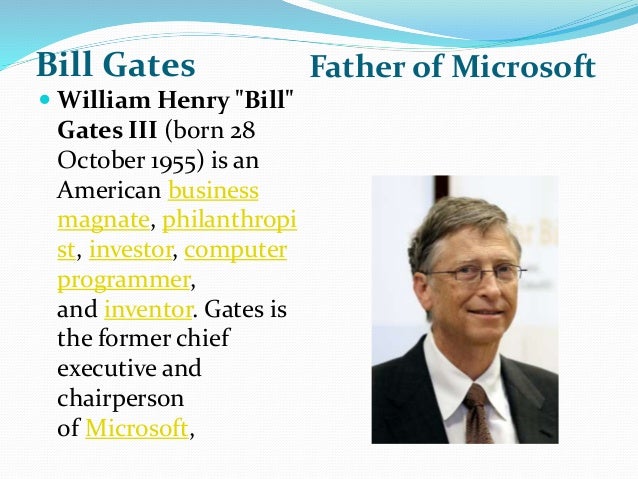 Bill Gates Father of Microsoft

William Henry "Bill" Gates III (born 28 October 1955) is an American business magnate, philanthropist, investor, computer programmer, and inventor. Gates is the former chief executive and chairperson of Microsoft,